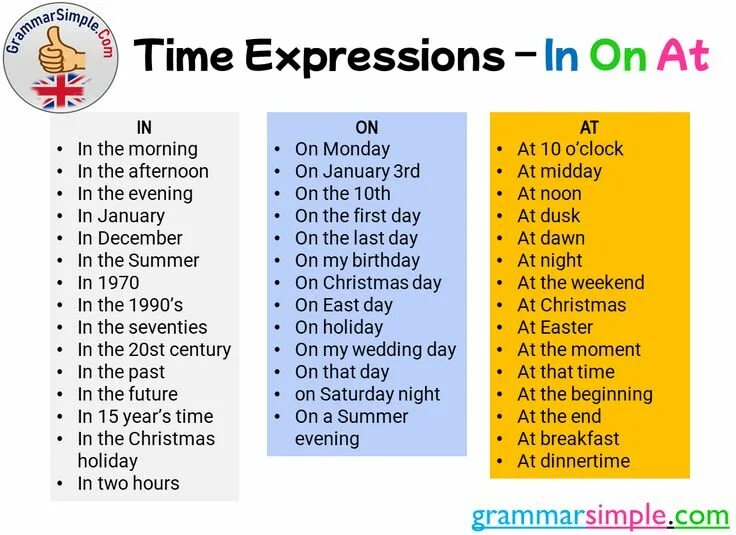 GrammarSimple.Com

Time Expressions – In On At

IN
- In the morning
- In the afternoon
- In the evening
- In January
- In December
- In the Summer
- In 1970
- In the 1990's
- In the seventies
- In the 20st century
- In the past
- In the future
- In 15 year's time
- In the Christmas holiday
- In two hours

ON
- On Monday
- On January 3rd
- On the 10th
- On the first day
- On the last day
- On my birthday
- On Christmas day
- On East day
- On holiday
- On my wedding day
- On that day
- on Saturday night
- On a Summer evening

AT
- At 10 o'clock
- At midday
- At noon
- At dusk
- At dawn
- At night
- At the weekend
- At Christmas
- At Easter
- At the moment
- At that time
- At the beginning
- At the end
- At breakfast
- At dinnertime

grammarsimple.com